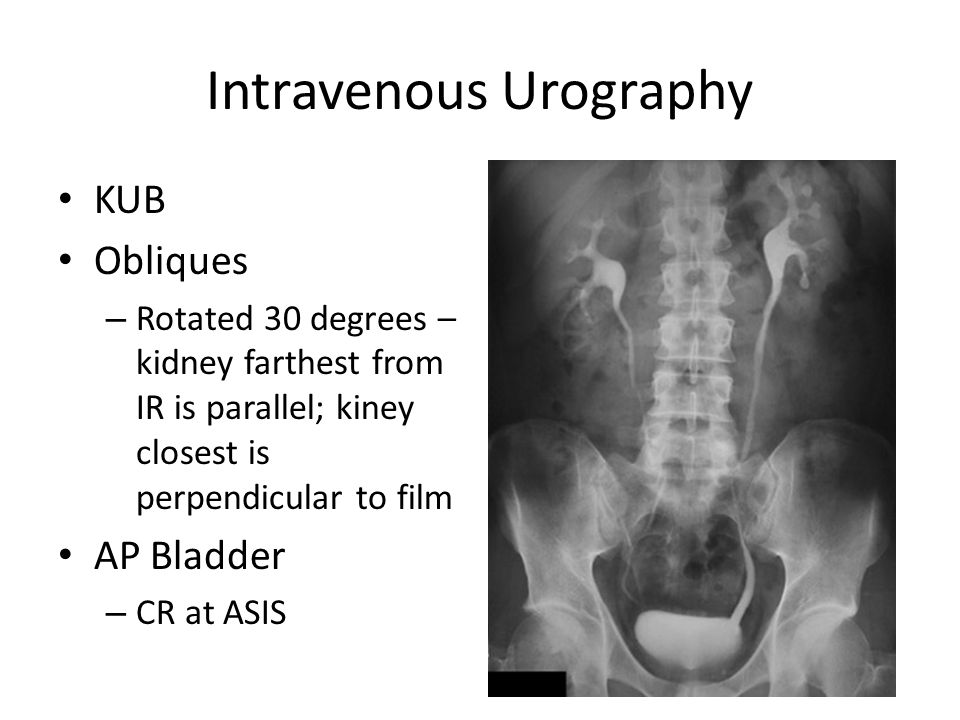 Intravenous Urography

• KUB
• Obliques
  – Rotated 30 degrees – kidney farthest from IR is parallel; kiney closest is perpendicular to film
• AP Bladder
  – CR at ASIS